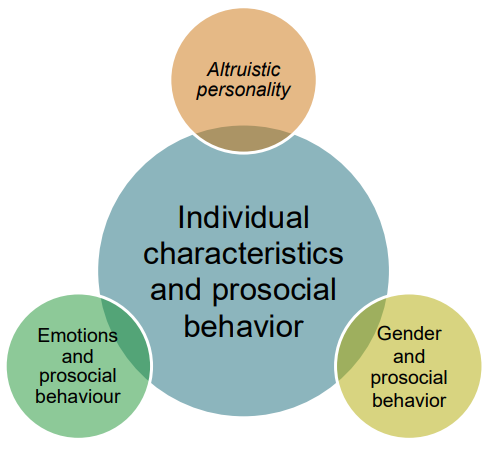 Altruistic personality

Individual characteristics and prosocial behavior

Emotions and prosocial behaviour

Gender and prosocial behavior